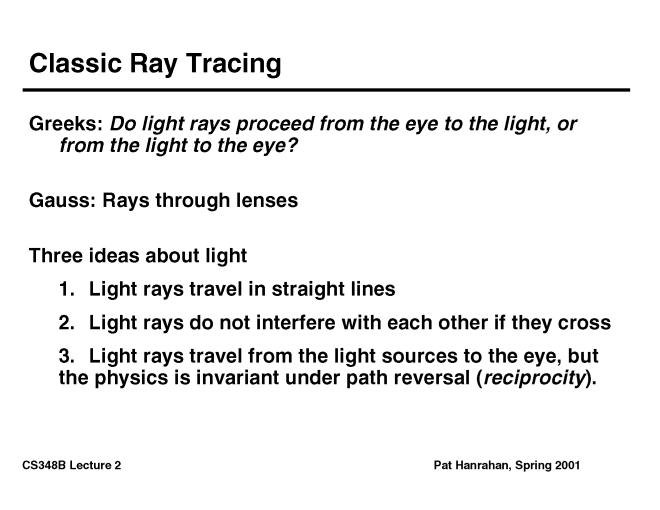 Classic Ray Tracing

Greeks: Do light rays proceed from the eye to the light, or from the light to the eye?

Gauss: Rays through lenses

Three ideas about light

1. Light rays travel in straight lines

2. Light rays do not interfere with each other if they cross

3. Light rays travel from the light sources to the eye, but the physics is invariant under path reversal (reciprocity).

CS348B Lecture 2

Pat Hanrahan, Spring 2001